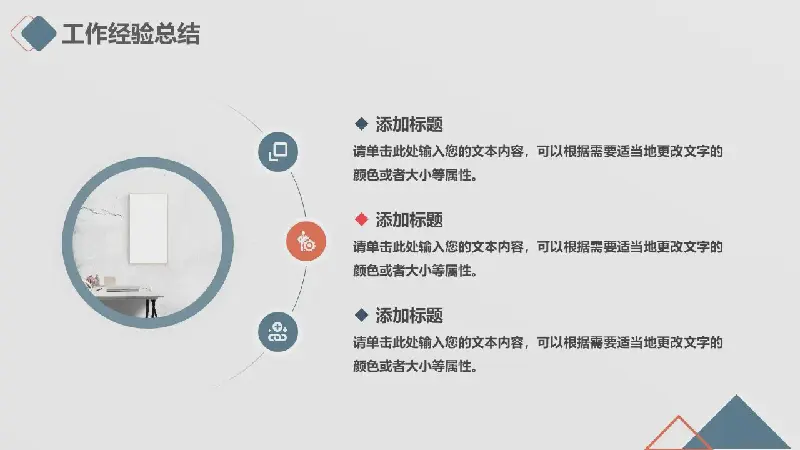 工作经验总结

添加标题

请单击此处输入您的文本内容，可以根据需要适当地更改文字的颜色或者大小等属性。

添加标题

请单击此处输入您的文本内容，可以根据需要适当地更改文字的颜色或者大小等属性。

添加标题

请单击此处输入您的文本内容，可以根据需要适当地更改文字的颜色或者大小等属性。